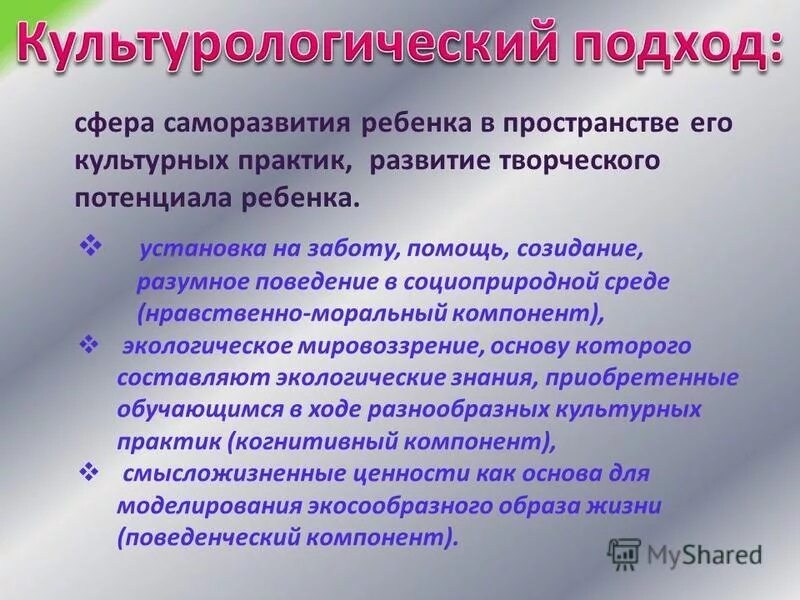 Культурологический подход:

сфера саморазвития ребенка в пространстве его культурных практик, развитие творческого потенциала ребенка.

❖ установка на заботу, помощь, созидание, разумное поведение в социоприродной среде (нравственно-моральный компонент),

❖ экологическое мировоззрение, основу которого составляют экологические знания, приобретенные обучающимся в ходе разнообразных культурных практик (когнитивный компонент),

❖ смысложизненные ценности как основа для моделирования экосообразного образа жизни (поведенческий компонент).

MyShared